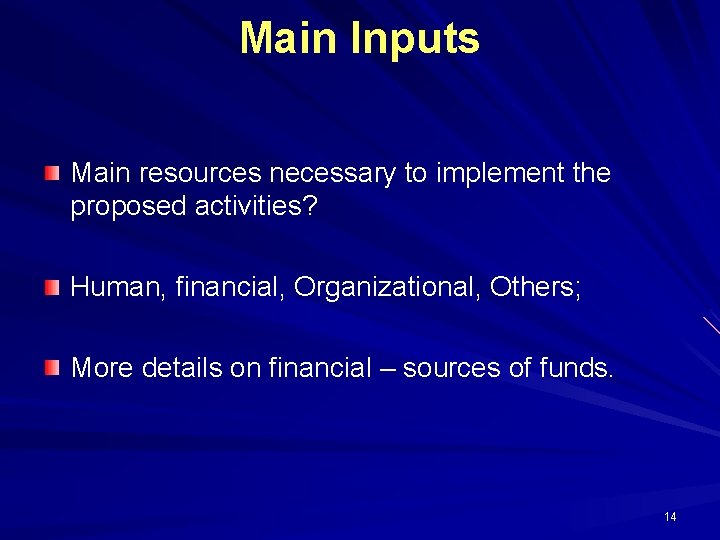 Main Inputs

Main resources necessary to implement the proposed activities?

Human, financial, Organizational, Others;

More details on financial – sources of funds.

14